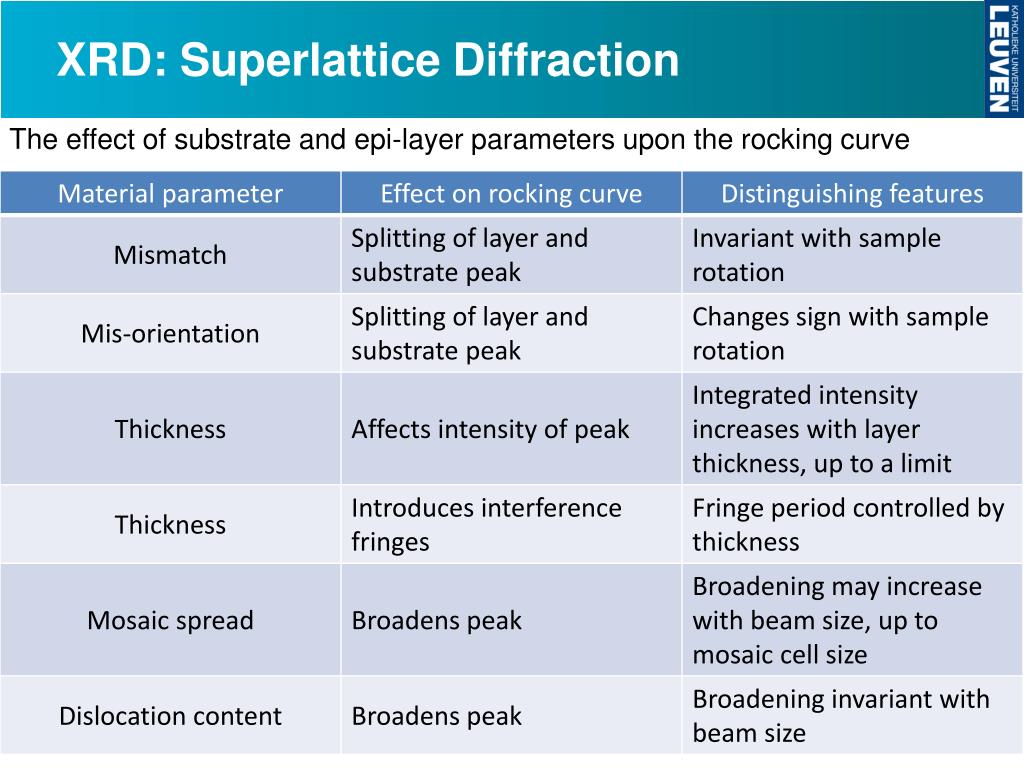 XRD: Superlattice Diffraction

KATHOLIEKE UNIVERSITEIT LEUVEN

The effect of substrate and epi-layer parameters upon the rocking curve

| Material parameter | Effect on rocking curve | Distinguishing features |
|---|---|---|
| Mismatch | Splitting of layer and substrate peak | Invariant with sample rotation |
| Mis-orientation | Splitting of layer and substrate peak | Changes sign with sample rotation |
| Thickness | Affects intensity of peak | Integrated intensity increases with layer thickness, up to a limit |
| Thickness | Introduces interference fringes | Fringe period controlled by thickness |
| Mosaic spread | Broadens peak | Broadening may increase with beam size, up to mosaic cell size |
| Dislocation content | Broadens peak | Broadening invariant with beam size |